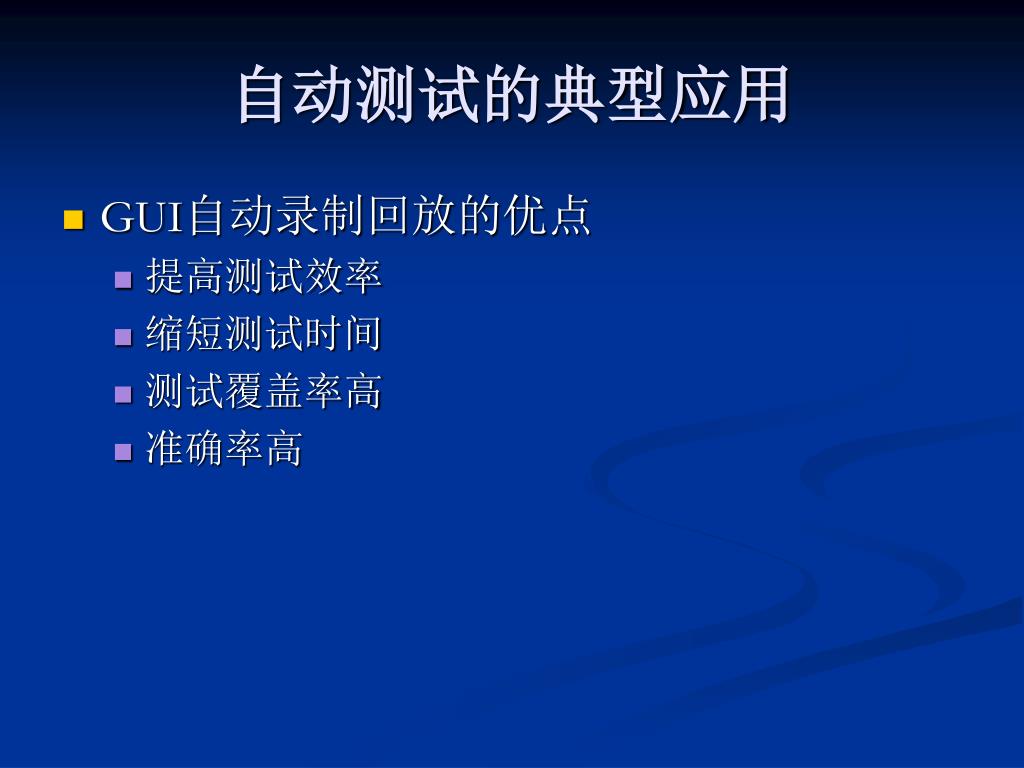 自动测试的典型应用

GUI自动录制回放的优点

提高测试效率

缩短测试时间

测试覆盖率高

准确率高